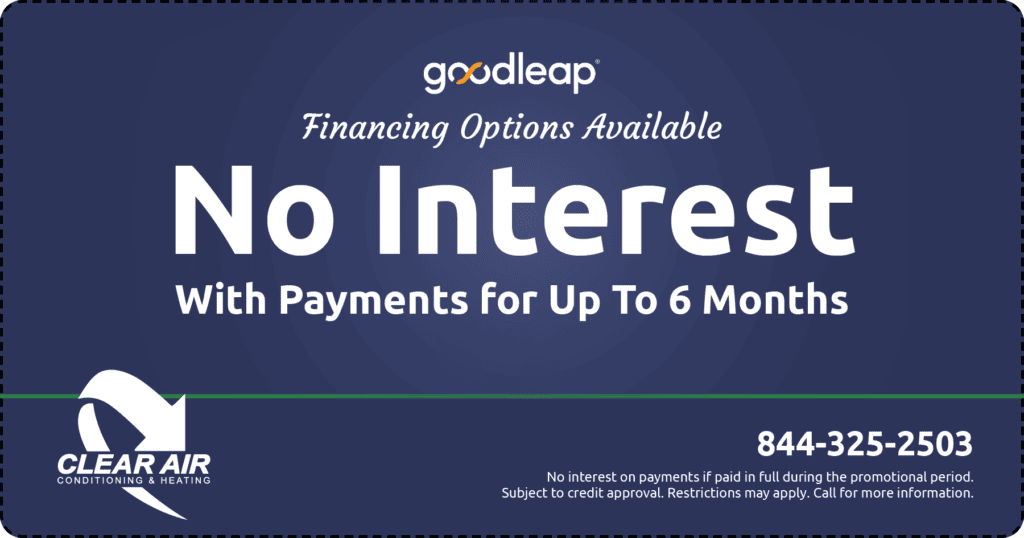 goodleap®

Financing Options Available

No Interest

With Payments for Up To 6 Months

CLEAR AIR
CONDITIONING & HEATING

844-325-2503

No interest on payments if paid in full during the promotional period. Subject to credit approval. Restrictions may apply. Call for more information.